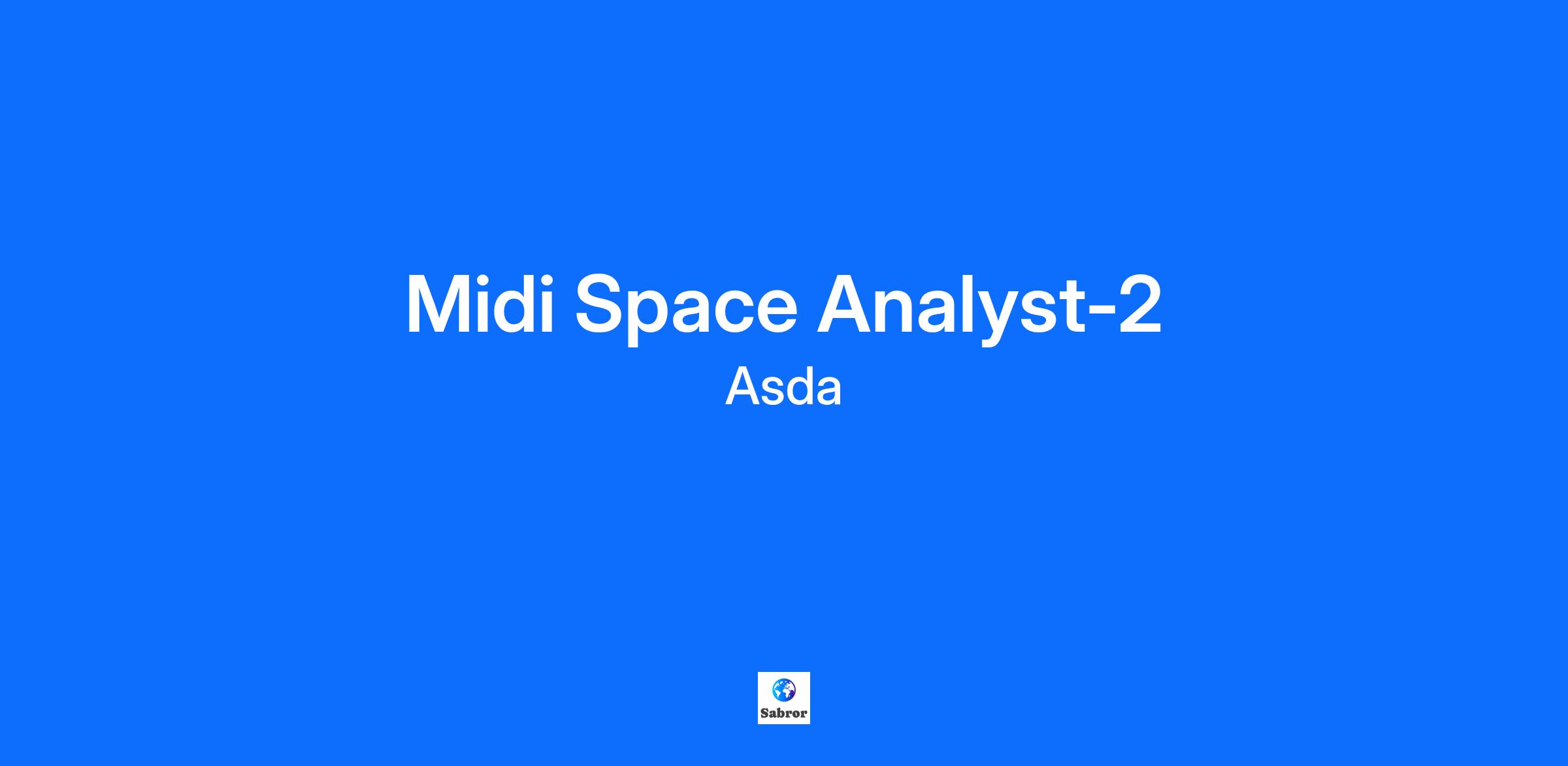 Midi Space Analyst-2
Asda

Sabror